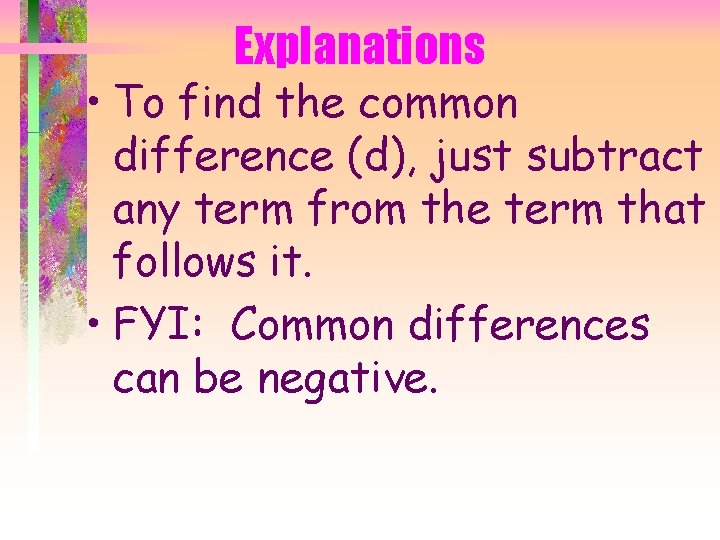 Explanations

• To find the common difference (d), just subtract any term from the term that follows it.

• FYI:  Common differences can be negative.